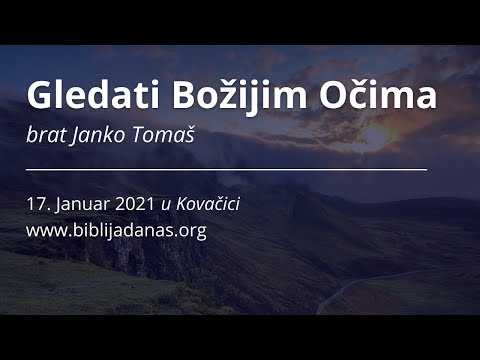 Gledati Božijim Očima
brat Janko Tomaš

17. Januar 2021 u Kovačici
www.biblijadanas.org